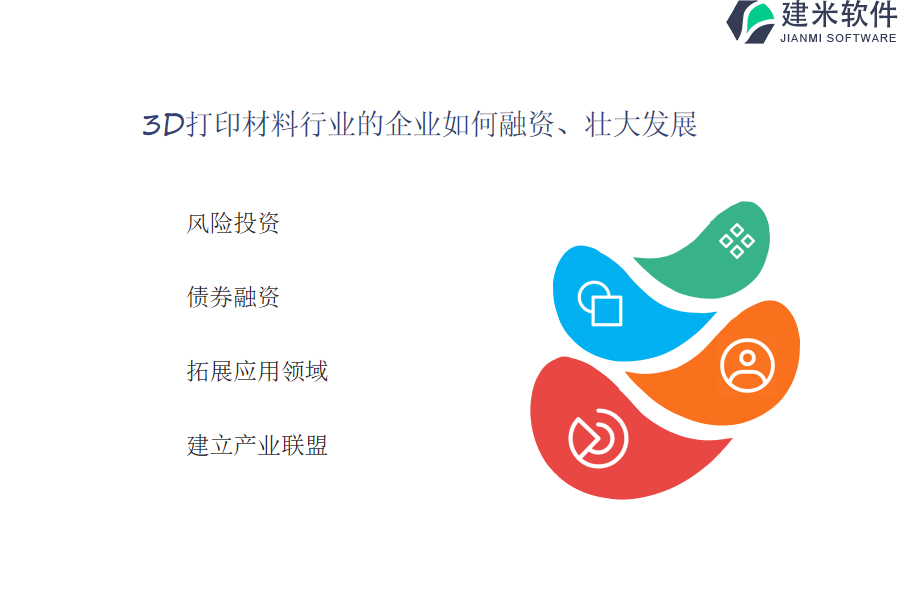 建米软件
JIANMI SOFTWARE

3D打印材料行业的企业如何融资、壮大发展

风险投资

债券融资

拓展应用领域

建立产业联盟